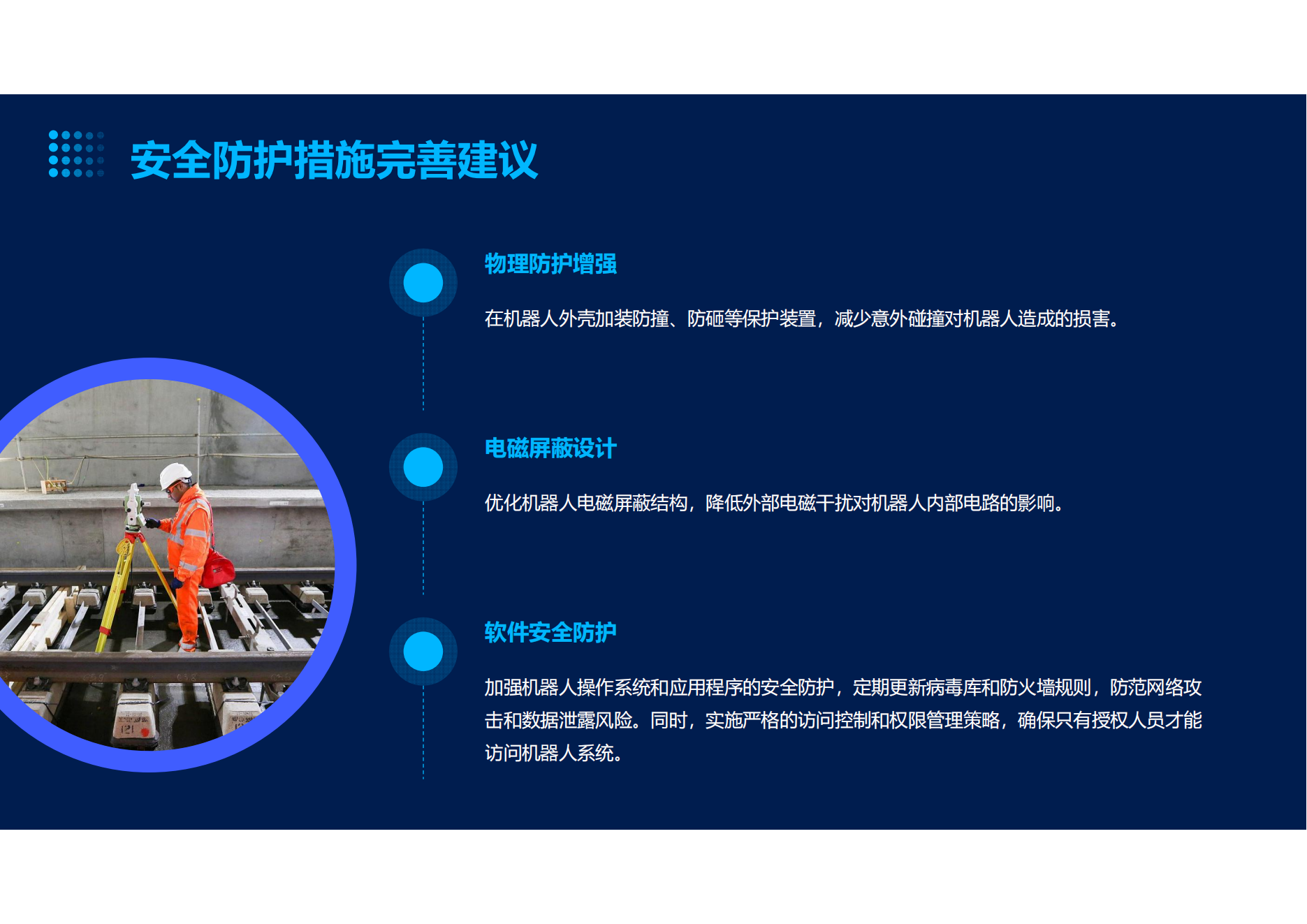 安全防护措施完善建议

物理防护增强

在机器人外壳加装防撞、防砸等保护装置，减少意外碰撞对机器人造成的损害。

电磁屏蔽设计

优化机器人电磁屏蔽结构，降低外部电磁干扰对机器人内部电路的影响。

软件安全防护

加强机器人操作系统和应用程序的安全防护，定期更新病毒库和防火墙规则，防范网络攻击和数据泄露风险。同时，实施严格的访问控制和权限管理策略，确保只有授权人员才能访问机器人系统。